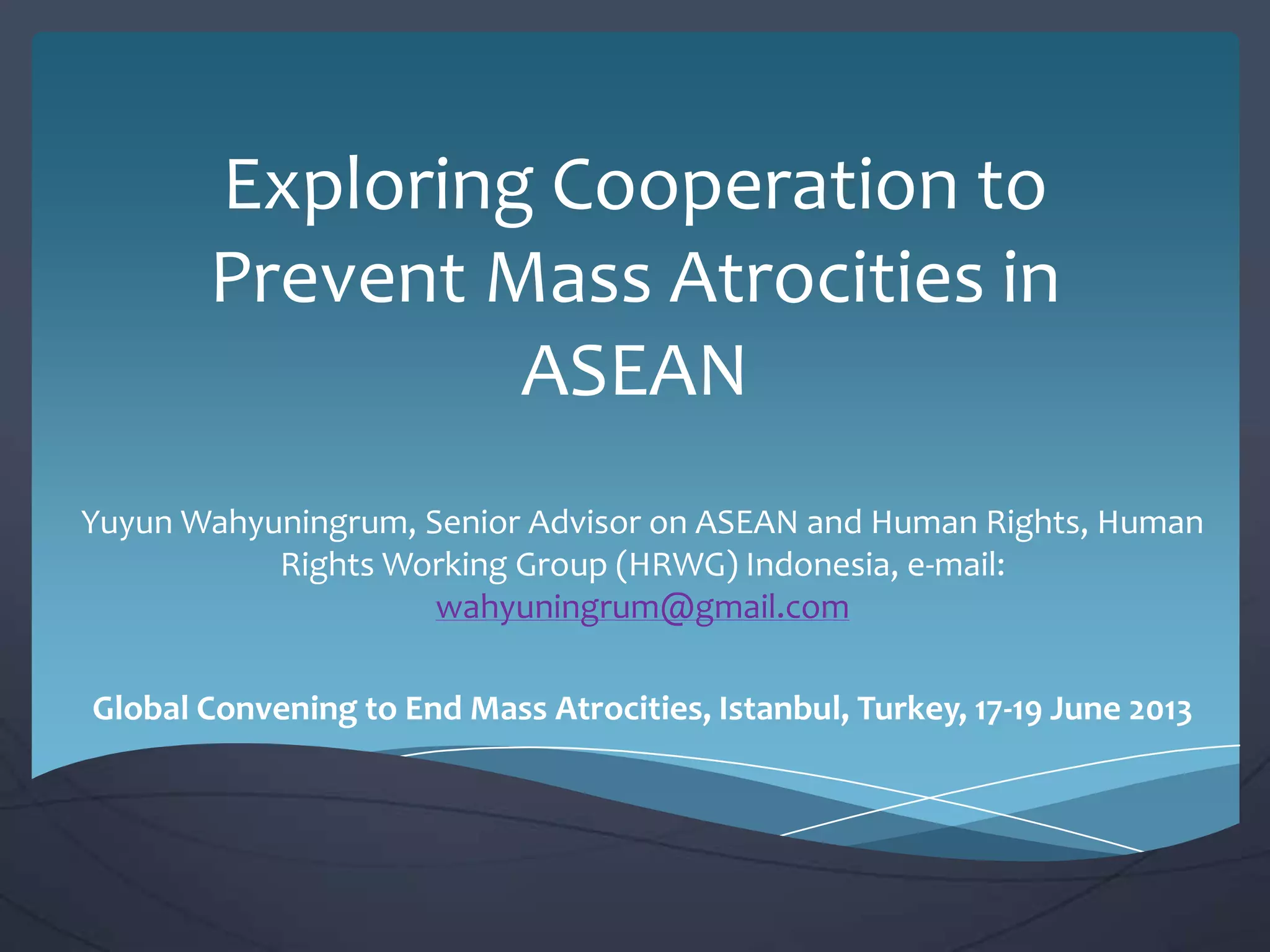 Exploring Cooperation to Prevent Mass Atrocities in ASEAN

Yuyun Wahyuningrum, Senior Advisor on ASEAN and Human Rights, Human Rights Working Group (HRWG) Indonesia, e-mail: wahyuningrum@gmail.com

Global Convening to End Mass Atrocities, Istanbul, Turkey, 17-19 June 2013